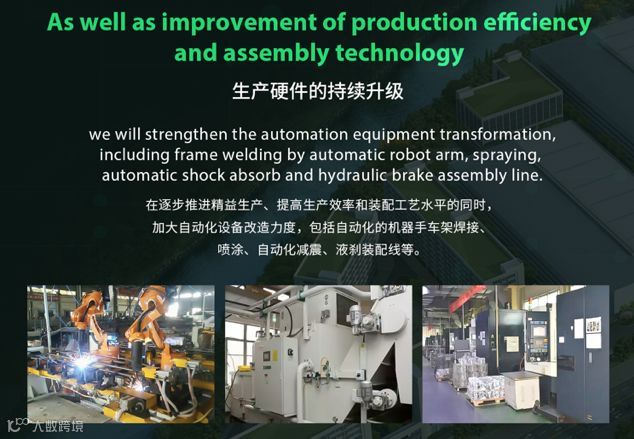 As well as improvement of production efficiency and assembly technology

生产硬件的持续升级

we will strengthen the automation equipment transformation, including frame welding by automatic robot arm, spraying, automatic shock absorb and hydraulic brake assembly line.

在逐步推进精益生产、提高生产效率和装配工艺水平的同时，加大自动化设备改造力度，包括自动化的机器手车架焊接、喷涂、自动化减震、液刹装配线等。

大数跨境